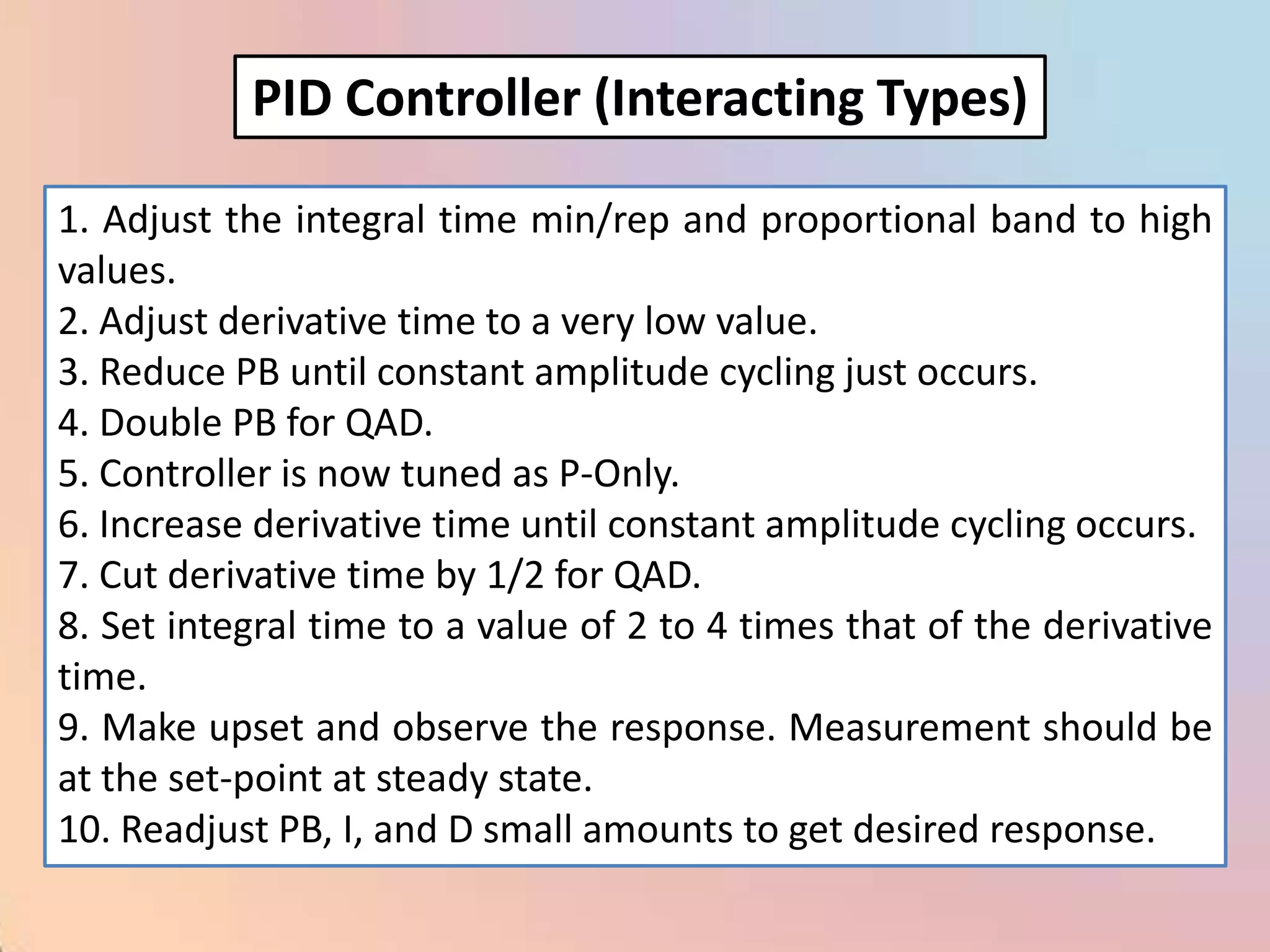 PID Controller (Interacting Types)

1. Adjust the integral time min/rep and proportional band to high values.
2. Adjust derivative time to a very low value.
3. Reduce PB until constant amplitude cycling just occurs.
4. Double PB for QAD.
5. Controller is now tuned as P-Only.
6. Increase derivative time until constant amplitude cycling occurs.
7. Cut derivative time by 1/2 for QAD.
8. Set integral time to a value of 2 to 4 times that of the derivative time.
9. Make upset and observe the response. Measurement should be at the set-point at steady state.
10. Readjust PB, I, and D small amounts to get desired response.